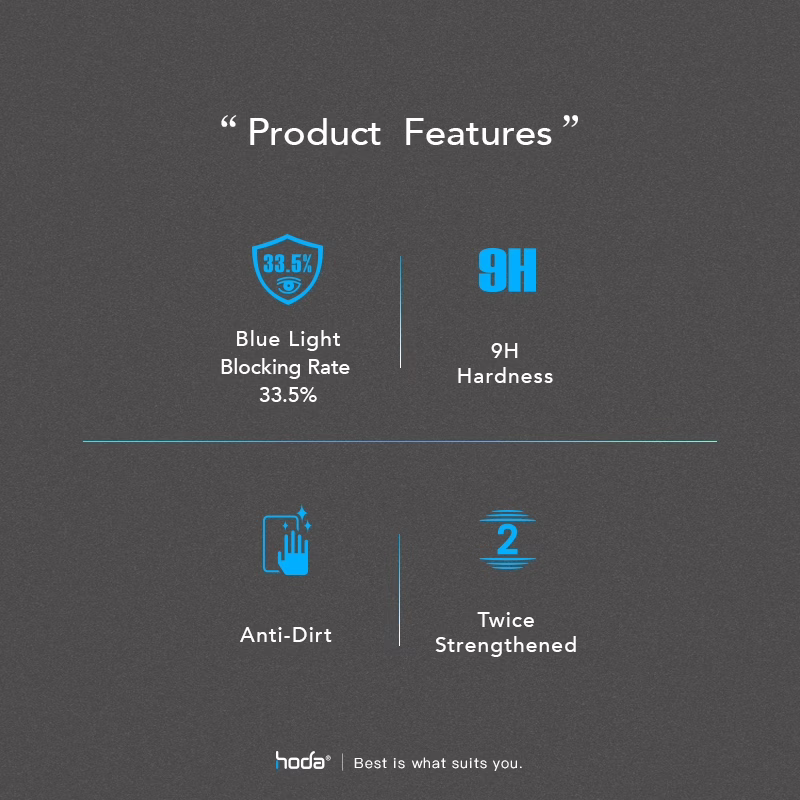 “ Product Features ”

33.5%

Blue Light Blocking Rate 33.5%

9H

9H Hardness

Anti-Dirt

2

Twice Strengthened

hoda® | Best is what suits you.